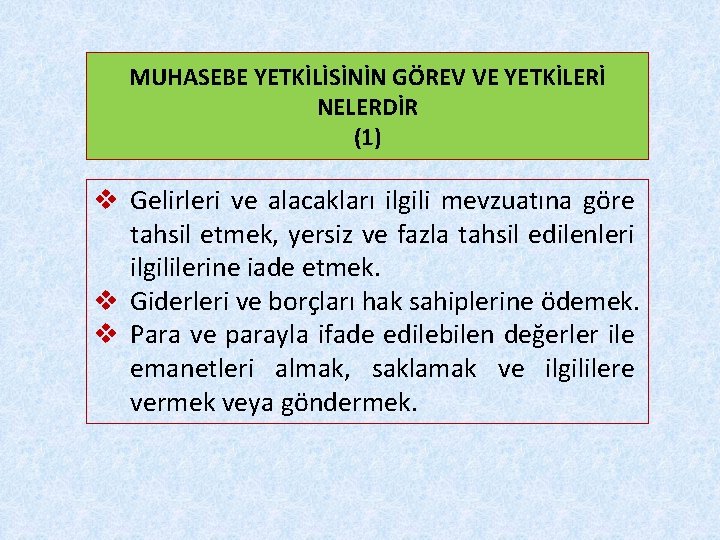 MUHASEBE YETKİLİSİNİN GÖREV VE YETKİLERİ NELERDİR
(1)

❖ Gelirleri ve alacakları ilgili mevzuatına göre tahsil etmek, yersiz ve fazla tahsil edilenleri ilgililerine iade etmek.
❖ Giderleri ve borçları hak sahiplerine ödemek.
❖ Para ve parayla ifade edilebilen değerler ile emanetleri almak, saklamak ve ilgililere vermek veya göndermek.